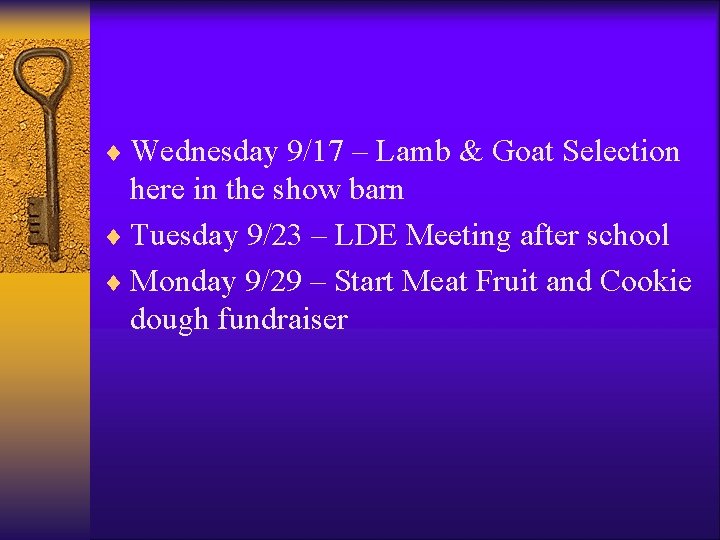 ♦ Wednesday 9/17 – Lamb & Goat Selection here in the show barn

♦ Tuesday 9/23 – LDE Meeting after school

♦ Monday 9/29 – Start Meat Fruit and Cookie dough fundraiser